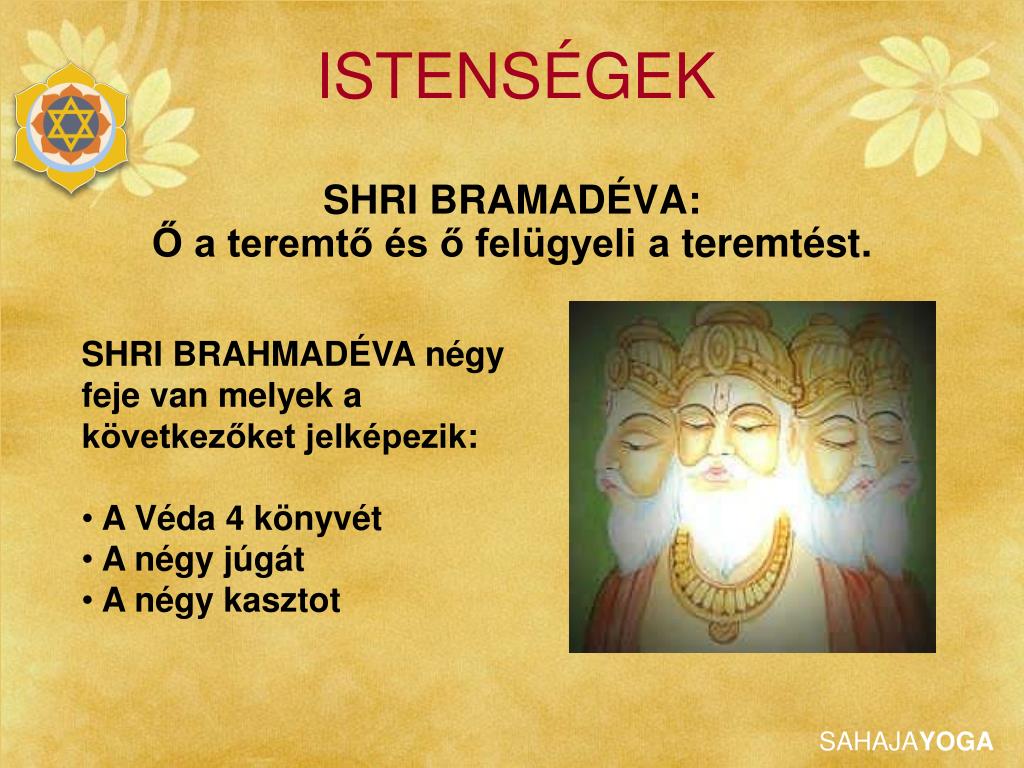 ISTENSÉGEK

SHRI BRAMADÉVA:
Ő a teremtő és ő felügyeli a teremtést.

SHRI BRAHMADÉVA négy feje van melyek a következőket jelképezik:

• A Véda 4 könyvét
• A négy júgát
• A négy kasztot

SAHAJAYOGA